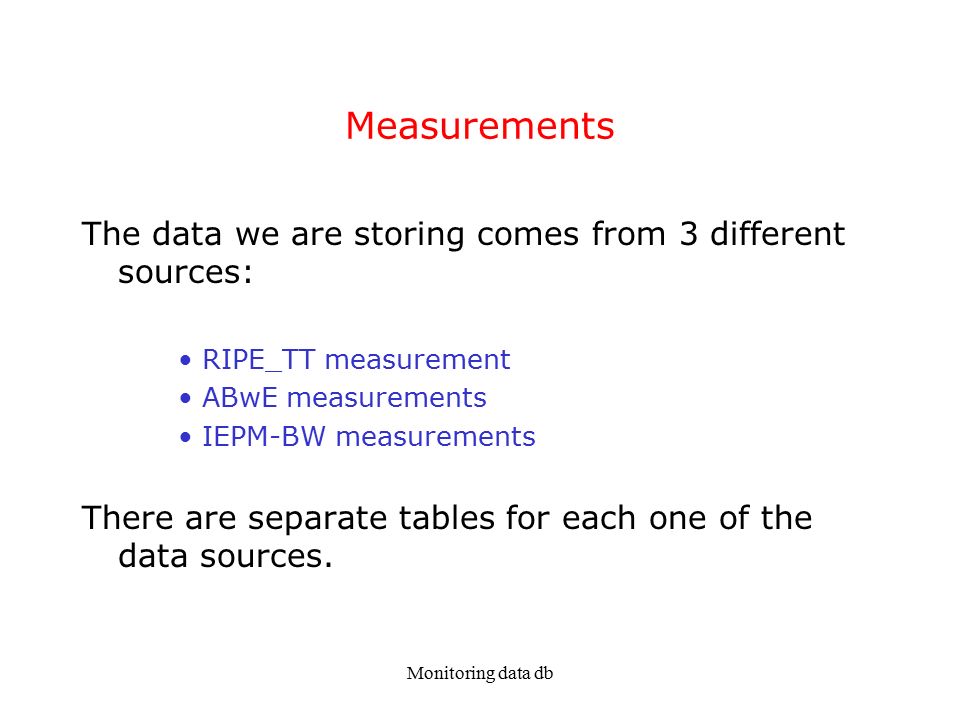 Measurements

The data we are storing comes from 3 different sources:

• RIPE_TT measurement
• ABwE measurements
• IEPM-BW measurements

There are separate tables for each one of the data sources.

Monitoring data db